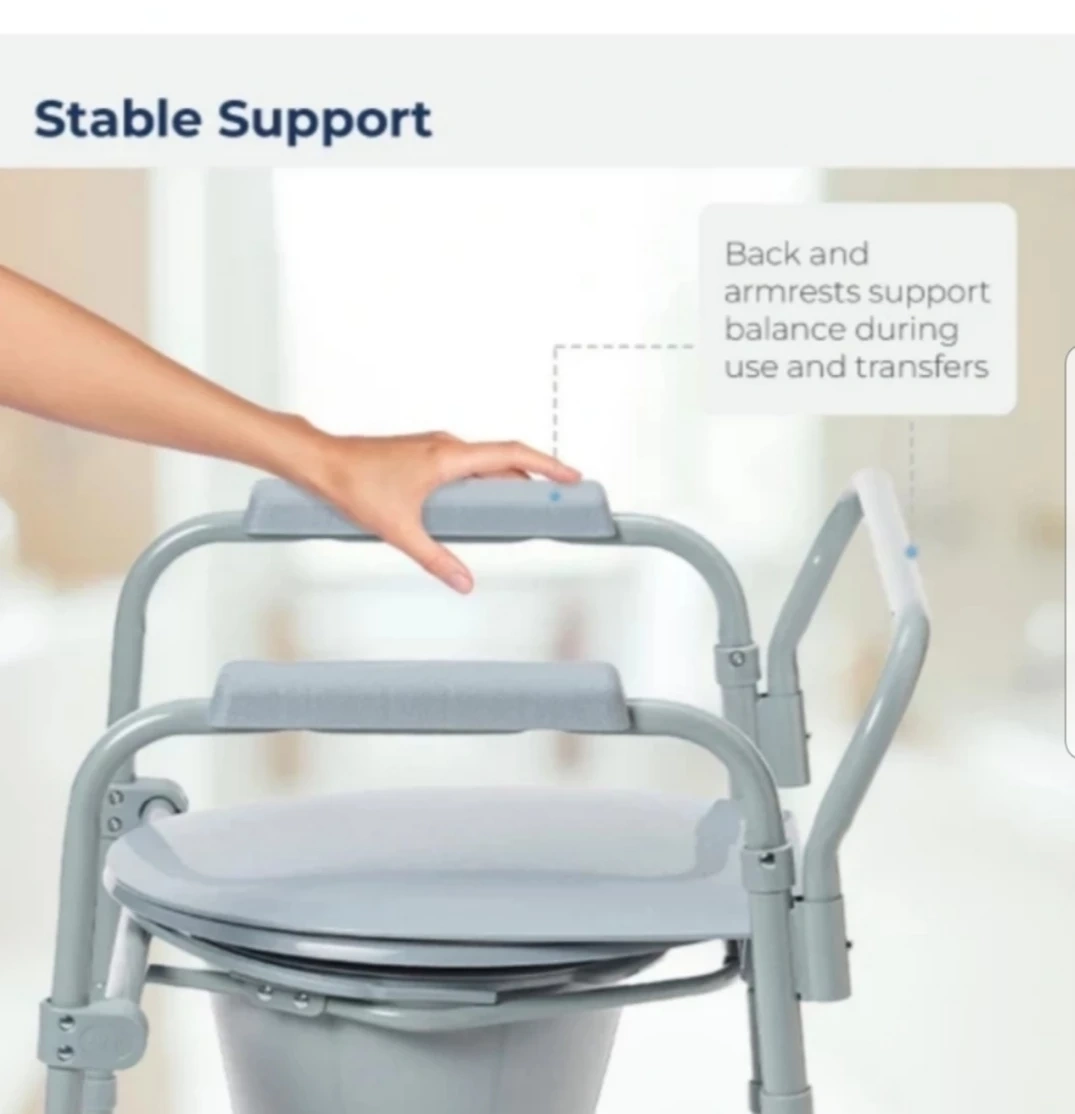 Stable Support

Back and armrests support balance during use and transfers